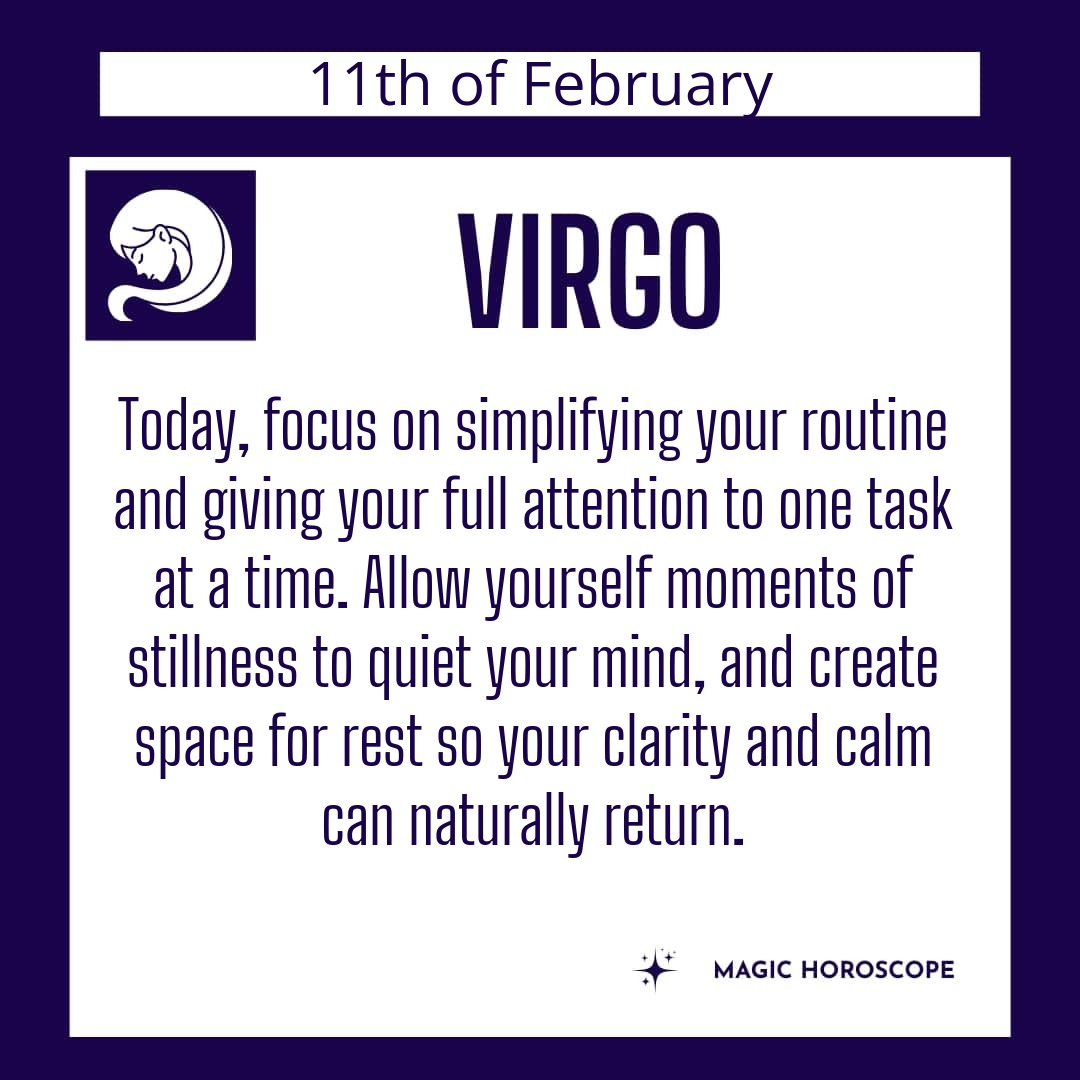 11th of February

VIRGO

Today, focus on simplifying your routine and giving your full attention to one task at a time. Allow yourself moments of stillness to quiet your mind, and create space for rest so your clarity and calm can naturally return.

MAGIC HOROSCOPE